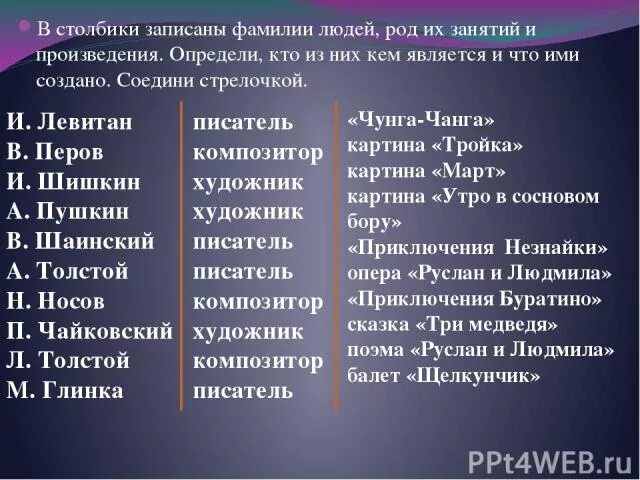 В столбики записаны фамилии людей, род их занятий и произведения. Определи, кто из них кем является и что ими создано. Соедини стрелочкой.

И. Левитан
В. Перов
И. Шишкин
А. Пушкин
В. Шаинский
А. Толстой
Н. Носов
П. Чайковский
Л. Толстой
М. Глинка

писатель
композитор
художник
художник
писатель
писатель
композитор
художник
композитор
писатель

«Чунга-Чанга»
картина «Тройка»
картина «Март»
картина «Утро в сосновом бору»
«Приключения Незнайки»
опера «Руслан и Людмила»
«Приключения Буратино»
сказка «Три медведя»
поэма «Руслан и Людмила»
балет «Щелкунчик»

PPt4WEB.ru